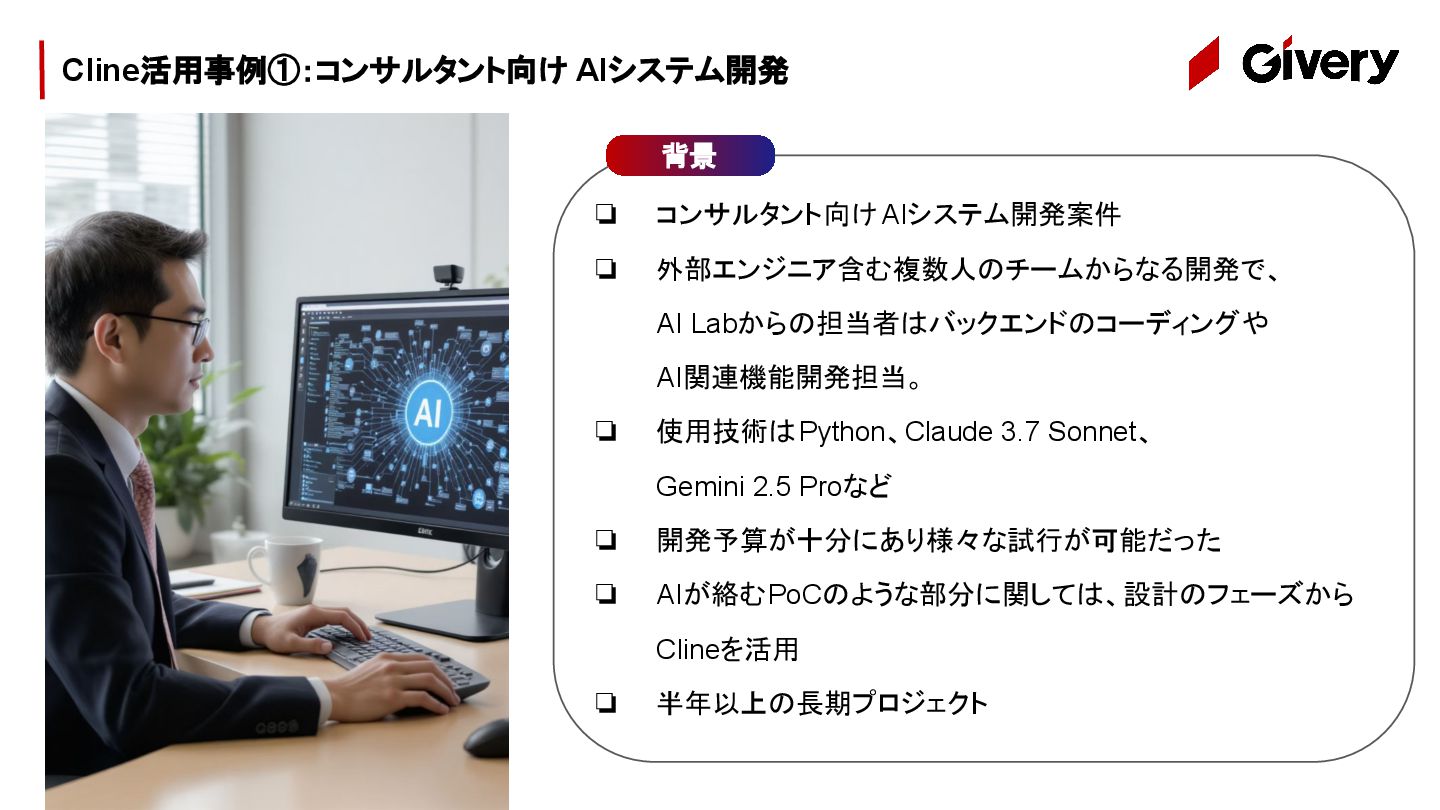 Cline活用事例①:コンサルタント向け AIシステム開発

Givery

AI

背景

❏ コンサルタント向けAIシステム開発案件

❏ 外部エンジニア含む複数人のチームからなる開発で、AI Labからの担当者はバックエンドのコーディングやAI関連機能開発担当。

❏ 使用技術はPython、Claude 3.7 Sonnet、Gemini 2.5 Proなど

❏ 開発予算が十分にあり様々な試行が可能だった

❏ AIが絡むPoCのような部分に関しては、設計のフェーズからClineを活用

❏ 半年以上の長期プロジェクト